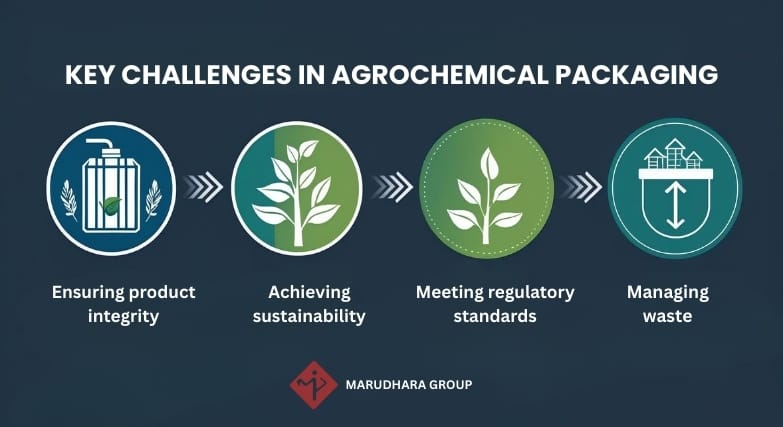 KEY CHALLENGES IN AGROCHEMICAL PACKAGING

Ensuring product integrity

Achieving sustainability

Meeting regulatory standards

Managing waste

MARUDHARA GROUP